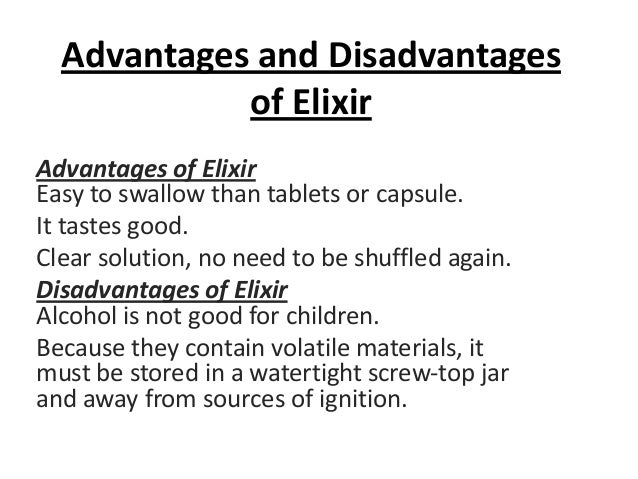 Advantages and Disadvantages of Elixir

Advantages of Elixir
Easy to swallow than tablets or capsule.

It tastes good.

Clear solution, no need to be shuffled again.

Disadvantages of Elixir
Alcohol is not good for children.

Because they contain volatile materials, it must be stored in a watertight screw-top jar and away from sources of ignition.